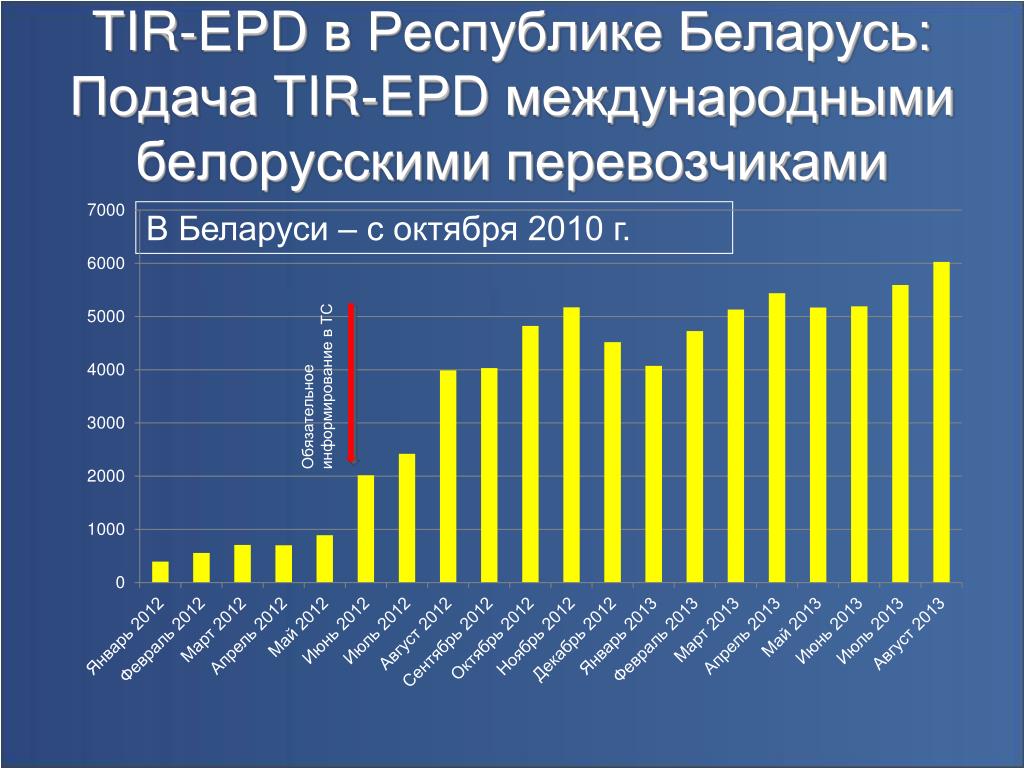 TIR-EPD в Республике Беларусь: Подача TIR-EPD международными белорусскими перевозчиками

В Беларуси – с октября 2010 г.

7000
6000
5000
4000
3000
2000
1000
0

Обязательное информирование в ТС

Январь 2012
Февраль 2012
Март 2012
Апрель 2012
Май 2012
Июнь 2012
Июль 2012
Август 2012
Сентябрь 2012
Октябрь 2012
Ноябрь 2012
Декабрь 2012
Январь 2013
Февраль 2013
Март 2013
Апрель 2013
Май 2013
Июнь 2013
Июль 2013
Август 2013